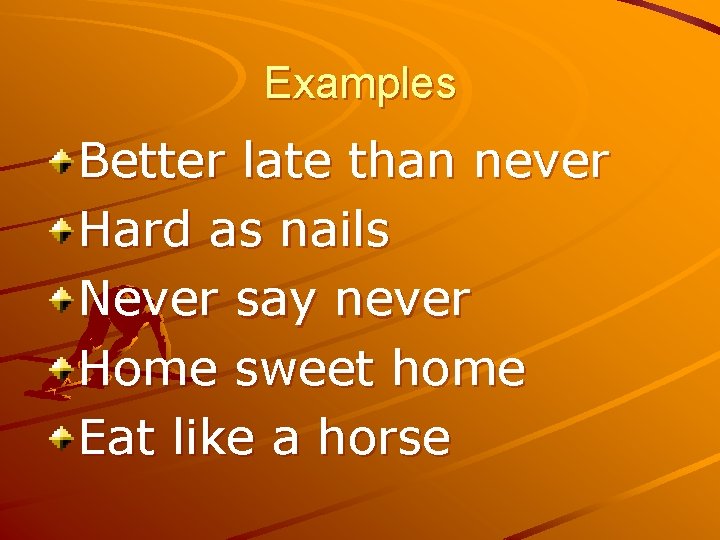 Examples

Better late than never
Hard as nails
Never say never
Home sweet home
Eat like a horse